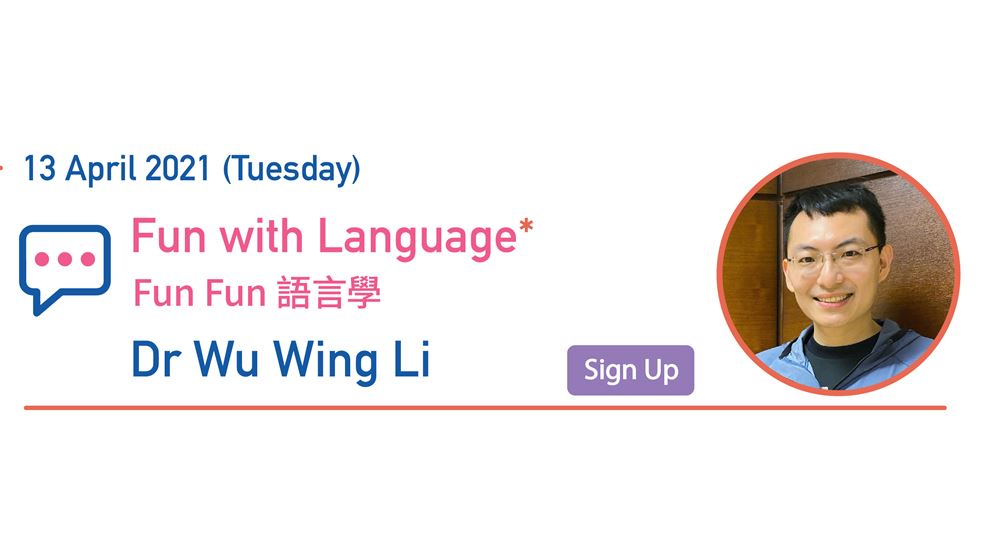 13 April 2021 (Tuesday)

Fun with Language*
Fun Fun 語言學

Dr Wu Wing Li

Sign Up